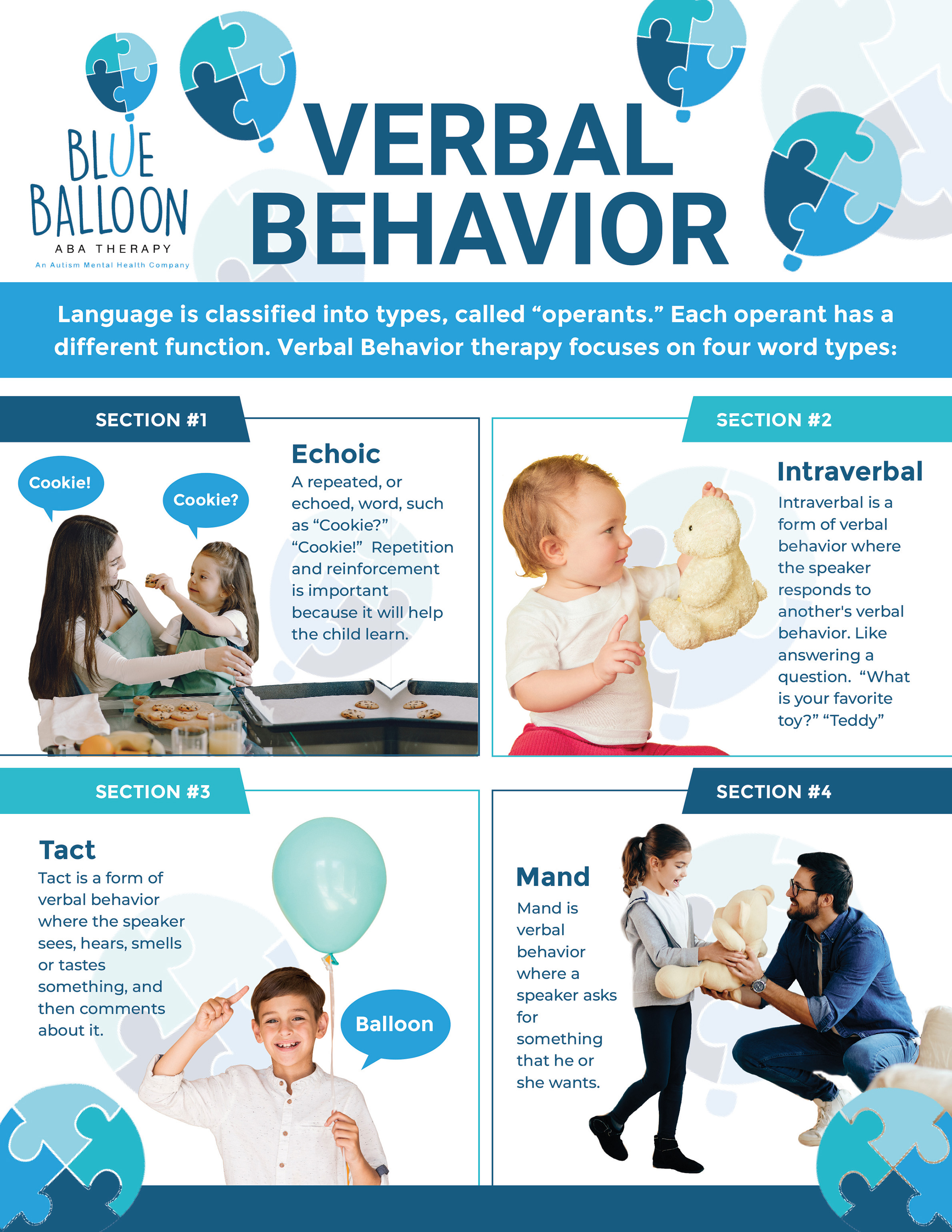 BLUE BALLOON
ABA THERAPY
An Autism Mental Health Company

VERBAL BEHAVIOR

Language is classified into types, called “operants.” Each operant has a different function. Verbal Behavior therapy focuses on four word types:

SECTION #1

Cookie!

Cookie?

Echoic
A repeated, or echoed, word, such as “Cookie?” “Cookie!” Repetition and reinforcement is important because it will help the child learn.

SECTION #2

Intraverbal
Intraverbal is a form of verbal behavior where the speaker responds to another's verbal behavior. Like answering a question. “What is your favorite toy?” “Teddy”

SECTION #3

Tact
Tact is a form of verbal behavior where the speaker sees, hears, smells or tastes something, and then comments about it.

Balloon

SECTION #4

Mand
Mand is verbal behavior where a speaker asks for something that he or she wants.